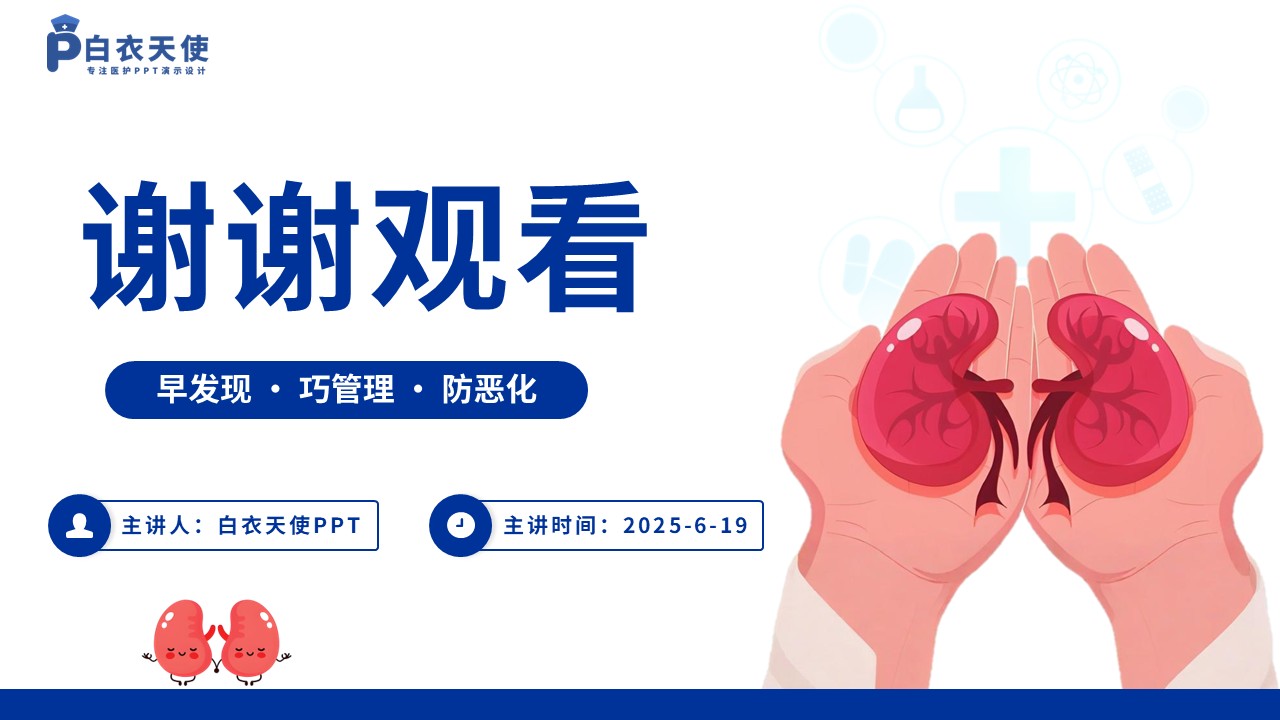 白衣天使
专注医护PPT演示设计

谢谢观看

早发现 · 巧管理 · 防恶化

主讲人：白衣天使PPT

主讲时间：2025-6-19